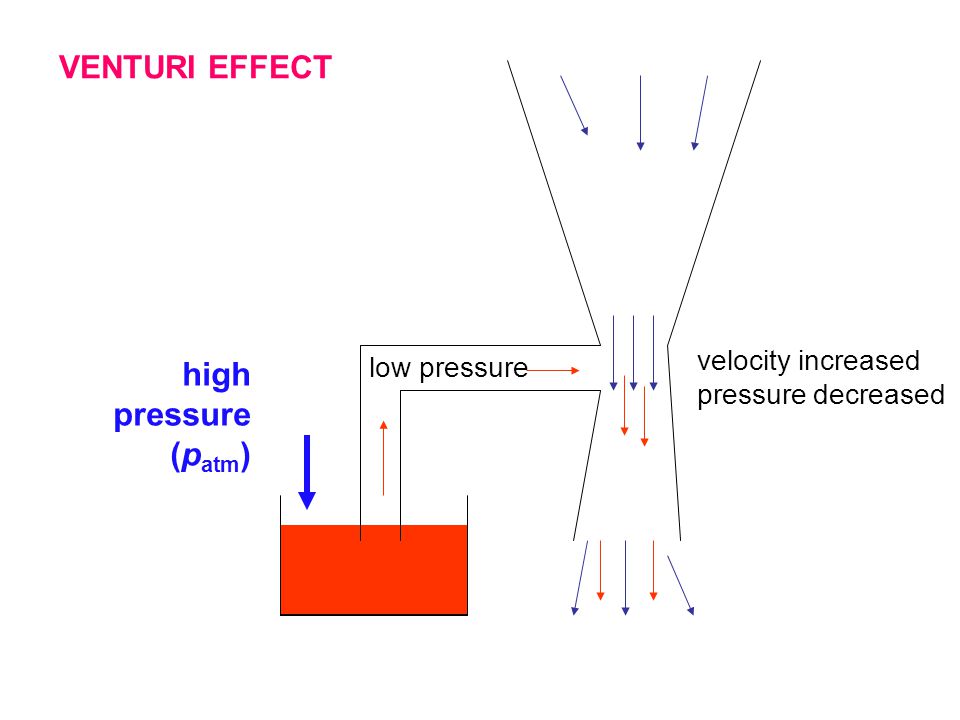 VENTURI EFFECT

high pressure ($p_{atm}$)

low pressure

velocity increased
pressure decreased